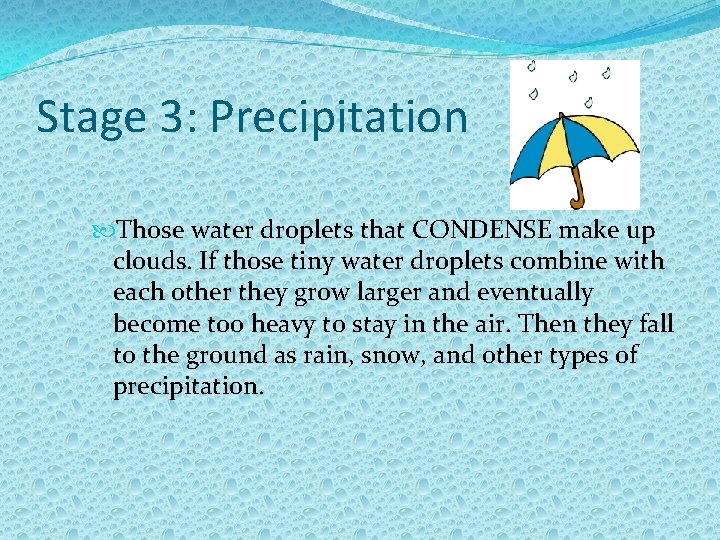 Stage 3: Precipitation

Those water droplets that CONDENSE make up clouds. If those tiny water droplets combine with each other they grow larger and eventually become too heavy to stay in the air. Then they fall to the ground as rain, snow, and other types of precipitation.